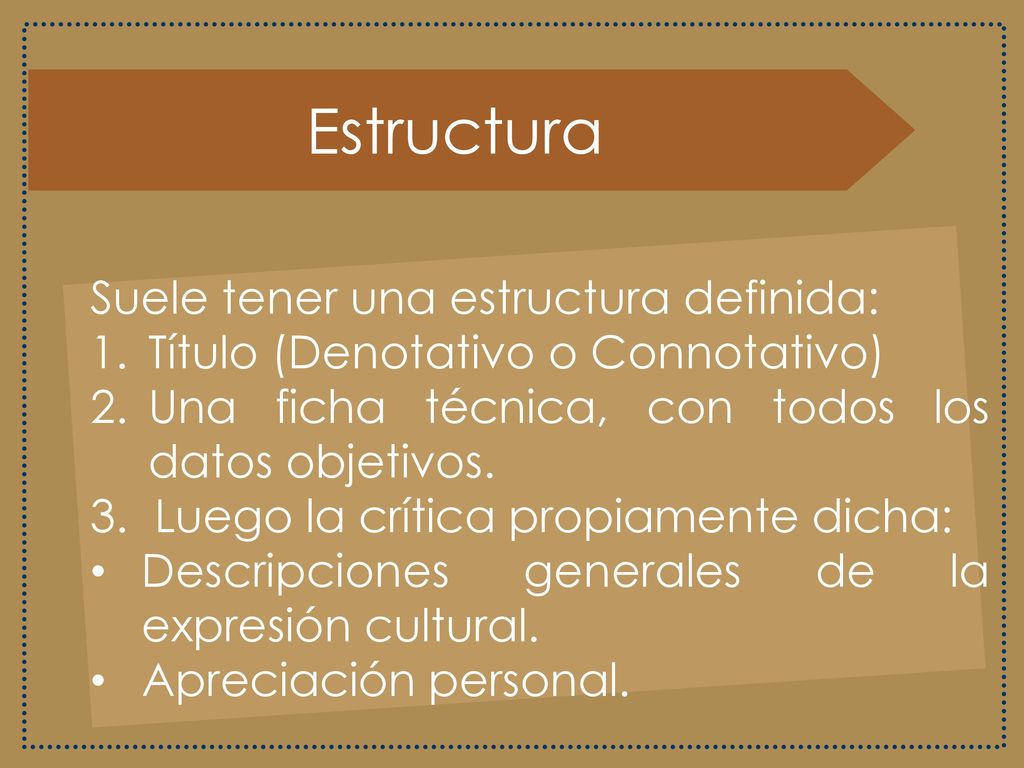 Estructura

Suele tener una estructura definida:
1. Título (Denotativo o Connotativo)
2. Una ficha técnica, con todos los datos objetivos.
3. Luego la crítica propiamente dicha:
• Descripciones generales de la expresión cultural.
• Apreciación personal.